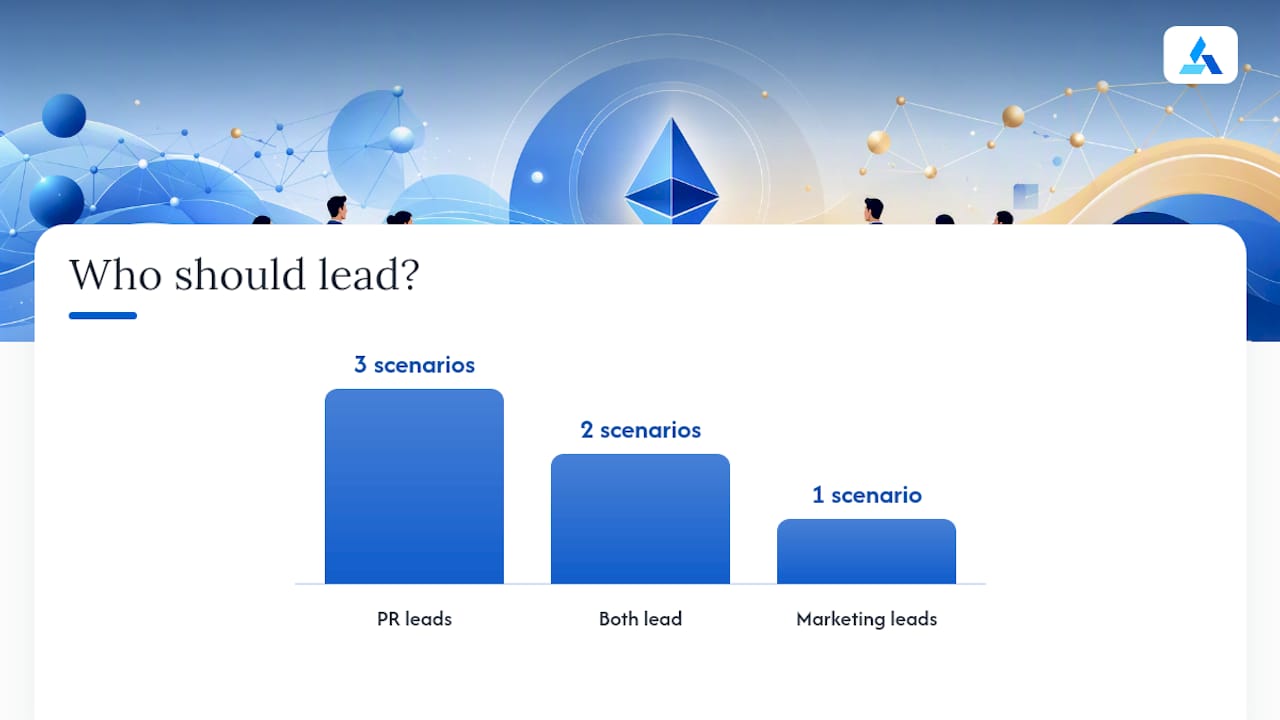 Who should lead?

3 scenarios

2 scenarios

1 scenario

PR leads

Both lead

Marketing leads